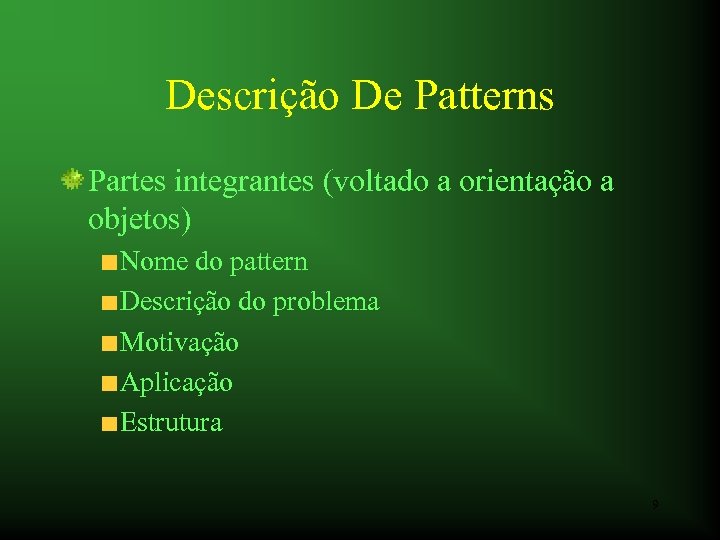 Descrição De Patterns

Partes integrantes (voltado a orientação a objetos)

Nome do pattern
Descrição do problema
Motivação
Aplicação
Estrutura

9